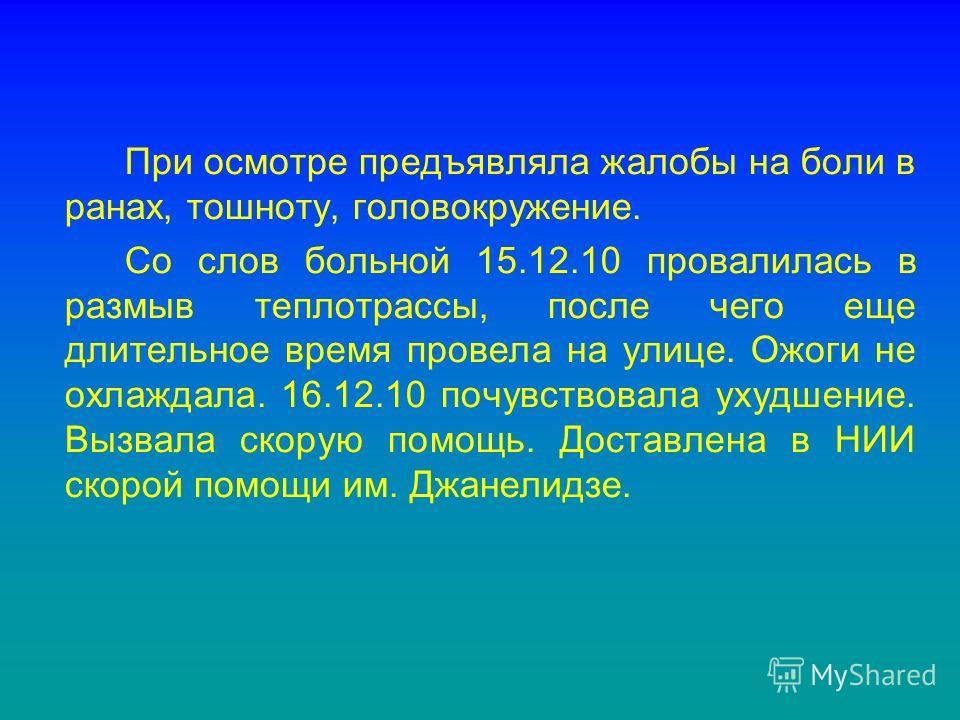 При осмотре предъявляла жалобы на боли в ранах, тошноту, головокружение.

Со слов больной 15.12.10 провалилась в размыв теплотрассы, после чего еще длительное время провела на улице. Ожоги не охлаждала. 16.12.10 почувствовала ухудшение. Вызвала скорую помощь. Доставлена в НИИ скорой помощи им. Джанелидзе.

MyShared